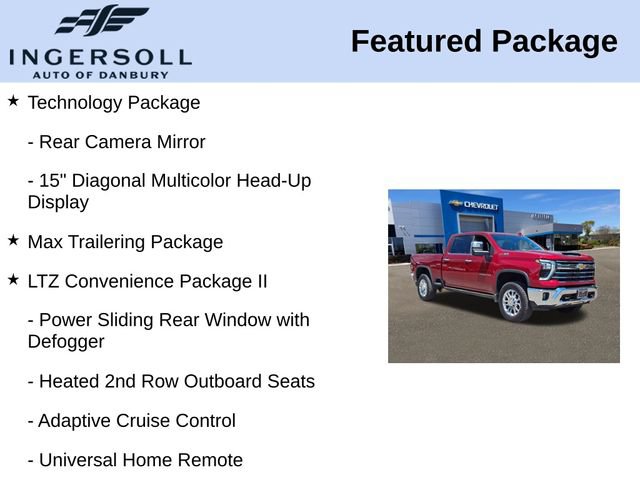 INGERSOLL
AUTO OF DANBURY

Featured Package

★ Technology Package

- Rear Camera Mirror

- 15" Diagonal Multicolor Head-Up Display

★ Max Trailering Package

★ LTZ Convenience Package II

- Power Sliding Rear Window with Defogger

- Heated 2nd Row Outboard Seats

- Adaptive Cruise Control

- Universal Home Remote

CHEVROLET